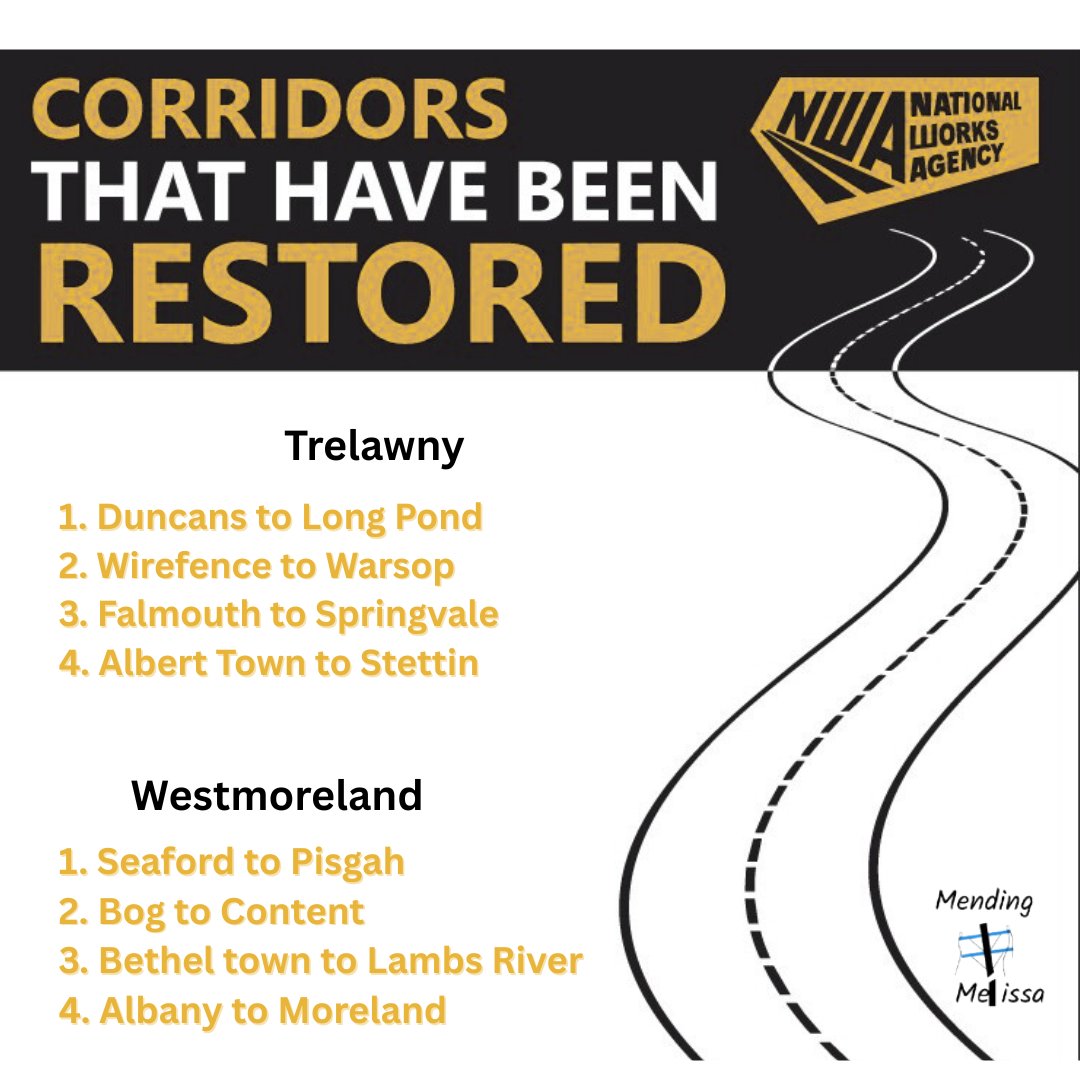 CORRIDORS THAT HAVE BEEN RESTORED

NWA NATIONAL WORKS AGENCY

Trelawny

1. Duncans to Long Pond
2. Wirefence to Warsop
3. Falmouth to Springvale
4. Albert Town to Stettin

Westmoreland

1. Seaford to Pisgah
2. Bog to Content
3. Bethel town to Lambs River
4. Albany to Moreland

Mending Melissa